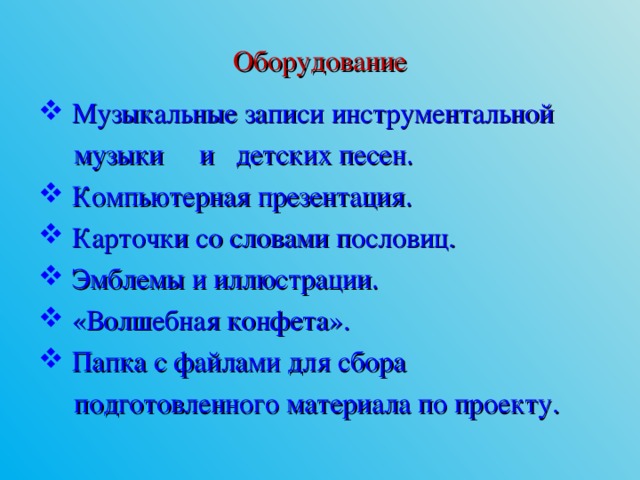 Оборудование

❖ Музыкальные записи инструментальной музыки и детских песен.
❖ Компьютерная презентация.
❖ Карточки со словами пословиц.
❖ Эмблемы и иллюстрации.
❖ «Волшебная конфета».
❖ Папка с файлами для сбора подготовленного материала по проекту.